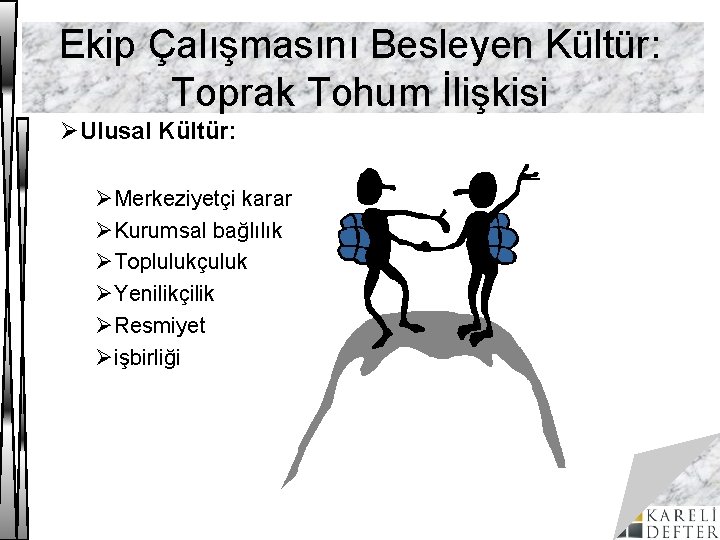 Ekip Çalışmasını Besleyen Kültür: Toprak Tohum İlişkisi

➢Ulusal Kültür:

➢Merkeziyetçi karar
➢Kurumsal bağlılık
➢Toplulukçuluk
➢Yenilikçilik
➢Resmiyet
➢işbirliği

KARELİ DEFTER